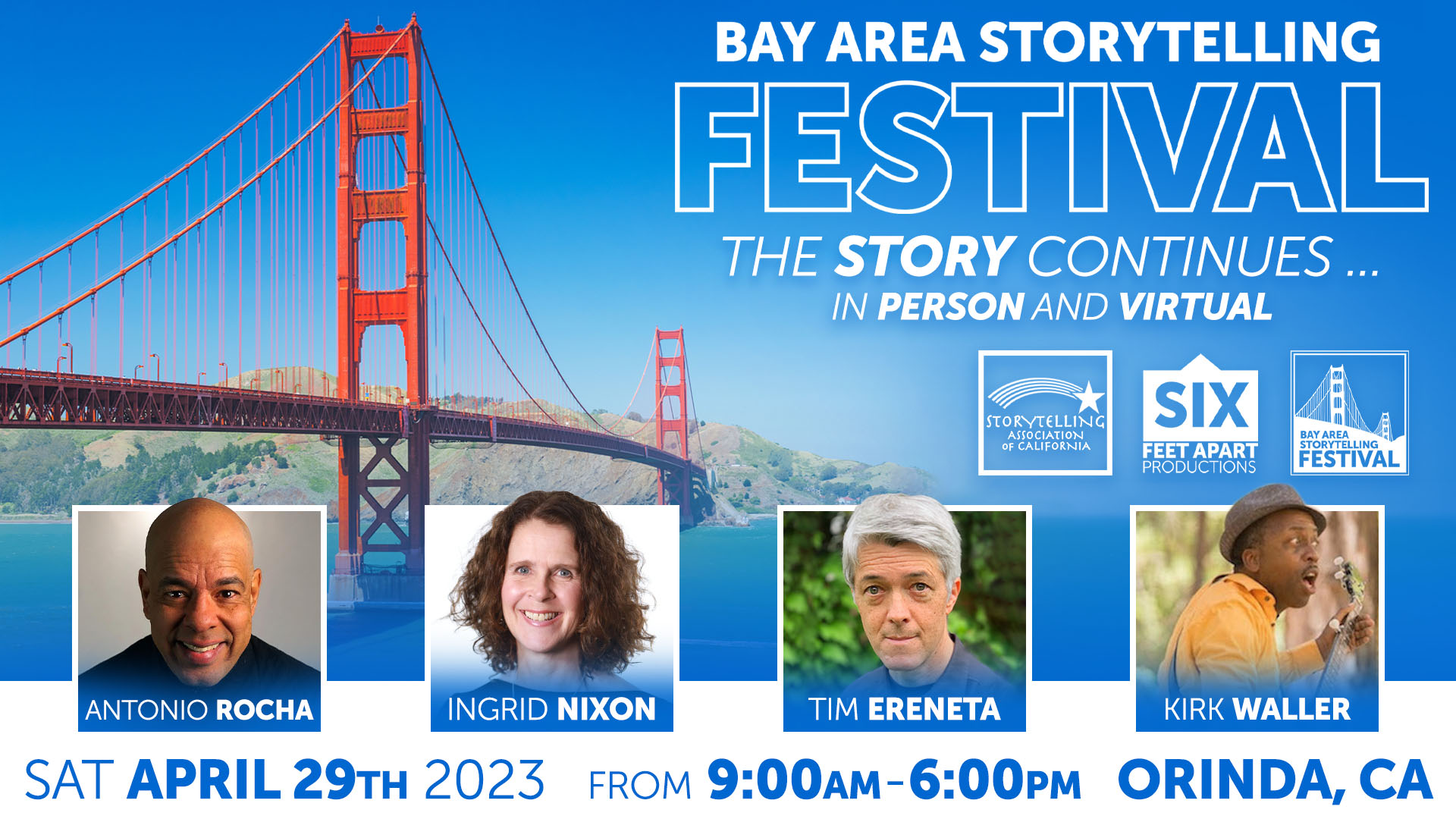 BAY AREA STORYTELLING
FESTIVAL
THE STORY CONTINUES ...
IN PERSON AND VIRTUAL

STORYTELLING ASSOCIATION OF CALIFORNIA

SIX FEET APART PRODUCTIONS

BAY AREA STORYTELLING FESTIVAL

ANTONIO ROCHA

INGRID NIXON

TIM ERENETA

KIRK WALLER

SAT APRIL 29TH 2023 FROM 9:00AM - 6:00PM ORINDA, CA